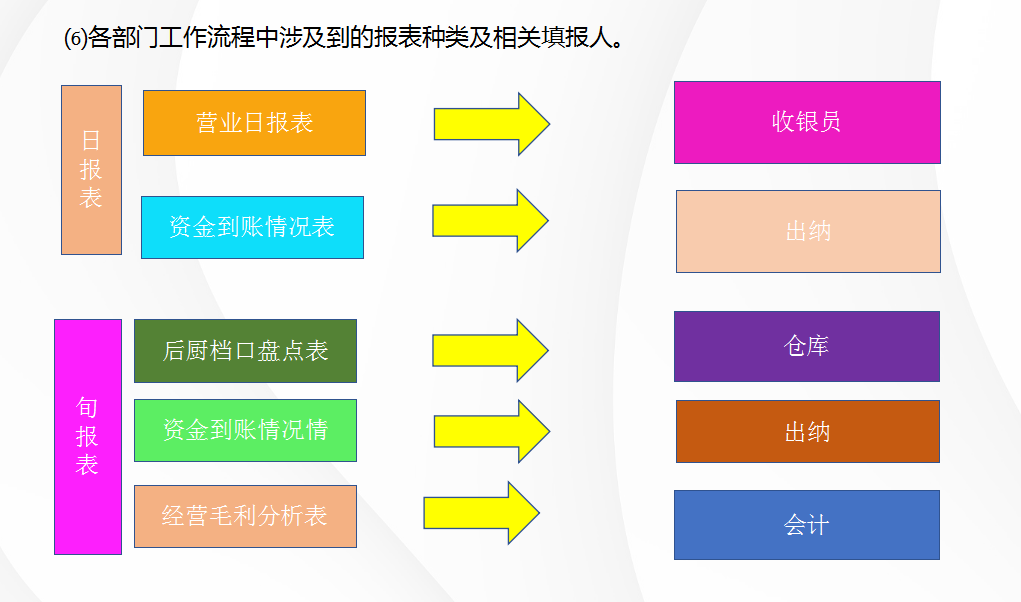 ⑹各部门工作流程中涉及到的报表种类及相关填报人。

日报表

营业日报表

收银员

资金到账情况表

出纳

旬报表

后厨档口盘点表

仓库

资金到账情况情

出纳

经营毛利分析表

会计